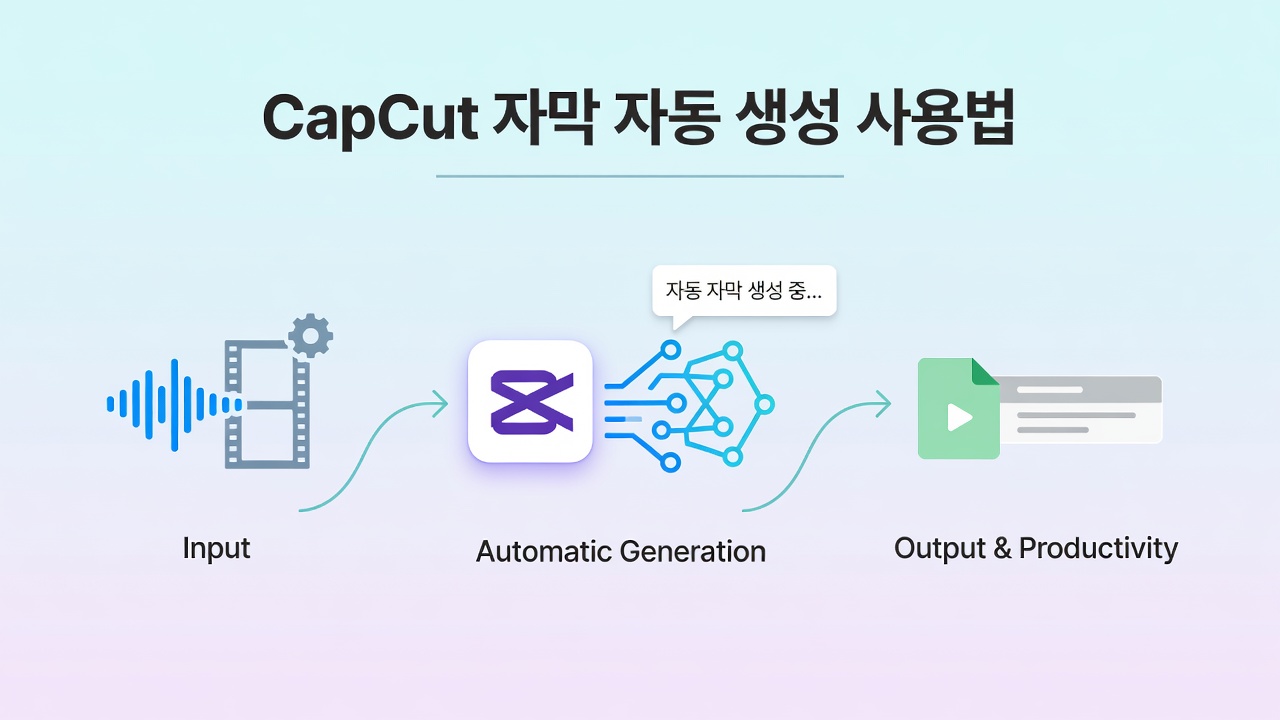 CapCut 자막 자동 생성 사용법

자동 자막 생성 중...

Input

Automatic Generation

Output & Productivity